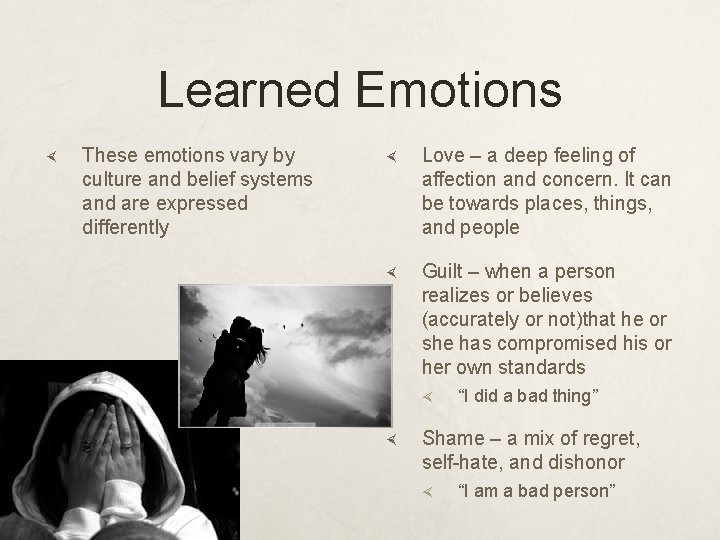 Learned Emotions

These emotions vary by culture and belief systems and are expressed differently

Love – a deep feeling of affection and concern. It can be towards places, things, and people

Guilt – when a person realizes or believes (accurately or not)that he or she has compromised his or her own standards

“I did a bad thing”

Shame – a mix of regret, self-hate, and dishonor

“I am a bad person”